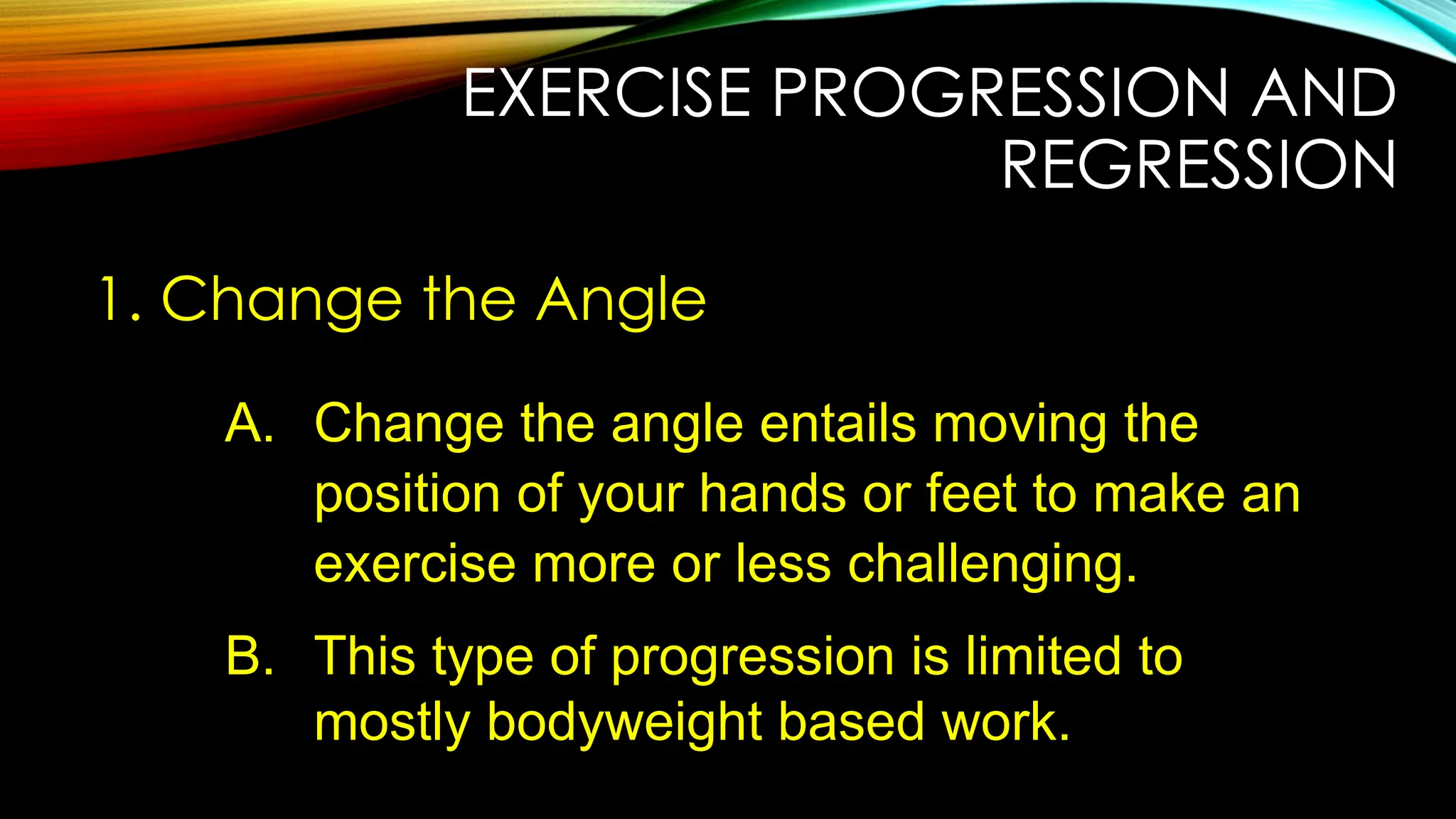 EXERCISE PROGRESSION AND REGRESSION

1. Change the Angle

A. Change the angle entails moving the position of your hands or feet to make an exercise more or less challenging.

B. This type of progression is limited to mostly bodyweight based work.